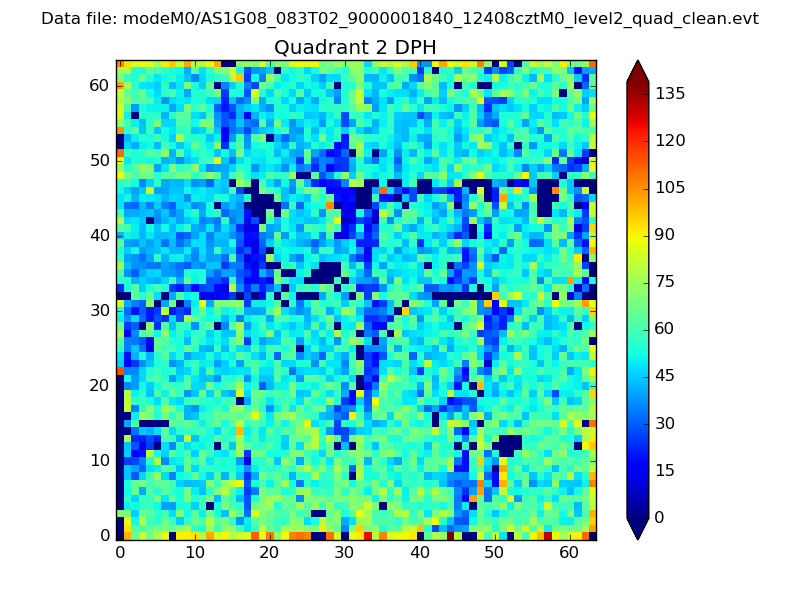 Data file: modeM0/AS1G08_083T02_9000001840_12408cztM0_level2_quad_clean.evt

Quadrant 2 DPH

60
50
40
30
20
10
0

0
10
20
30
40
50
60

135
120
105
90
75
60
45
30
15
0